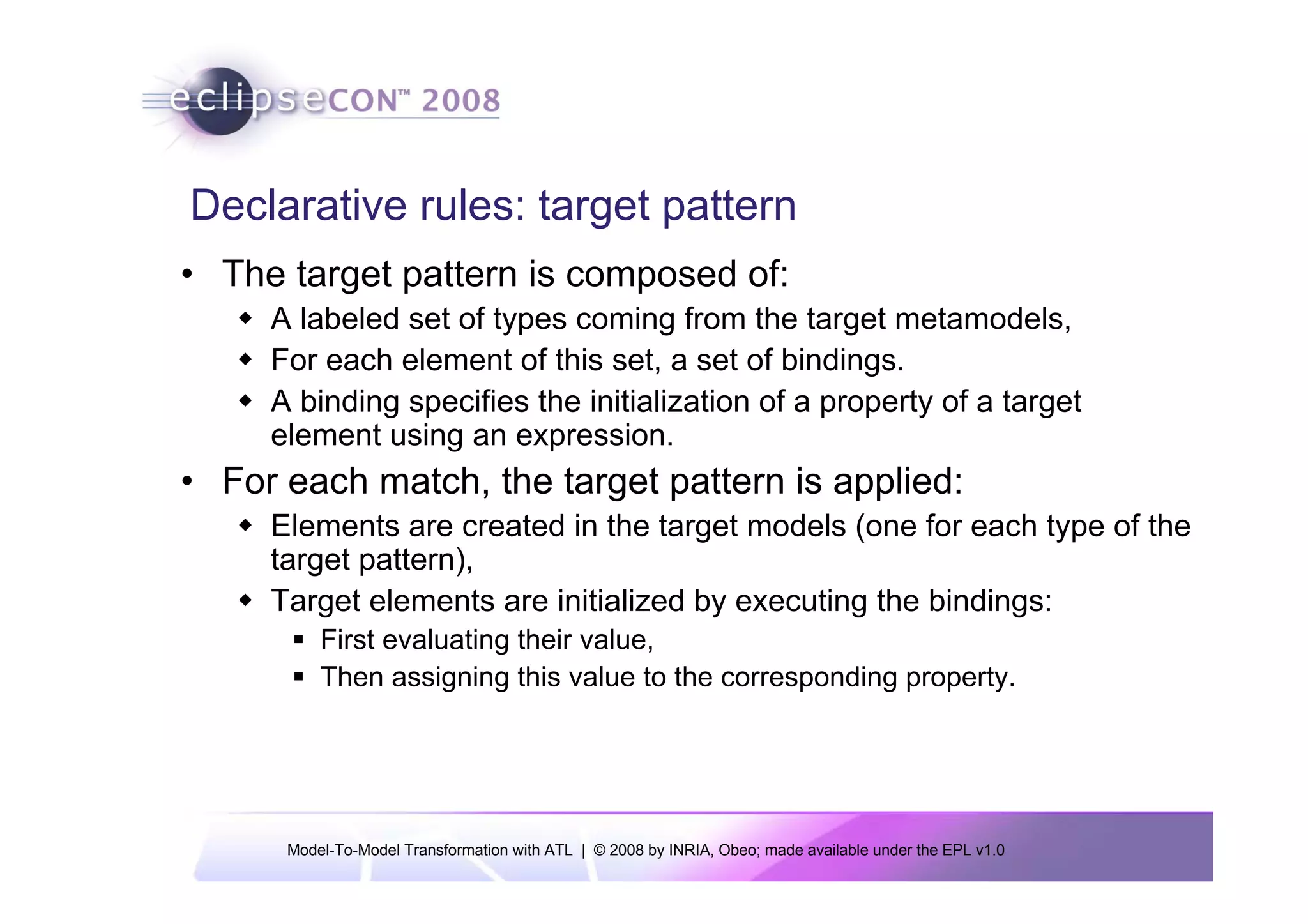 eclipseCON™ 2008

Declarative rules: target pattern

• The target pattern is composed of:
  ◆ A labeled set of types coming from the target metamodels,
  ◆ For each element of this set, a set of bindings.
  ◆ A binding specifies the initialization of a property of a target element using an expression.
• For each match, the target pattern is applied:
  ◆ Elements are created in the target models (one for each type of the target pattern),
  ◆ Target elements are initialized by executing the bindings:
    ▪ First evaluating their value,
    ▪ Then assigning this value to the corresponding property.

Model-To-Model Transformation with ATL | © 2008 by INRIA, Obeo; made available under the EPL v1.0